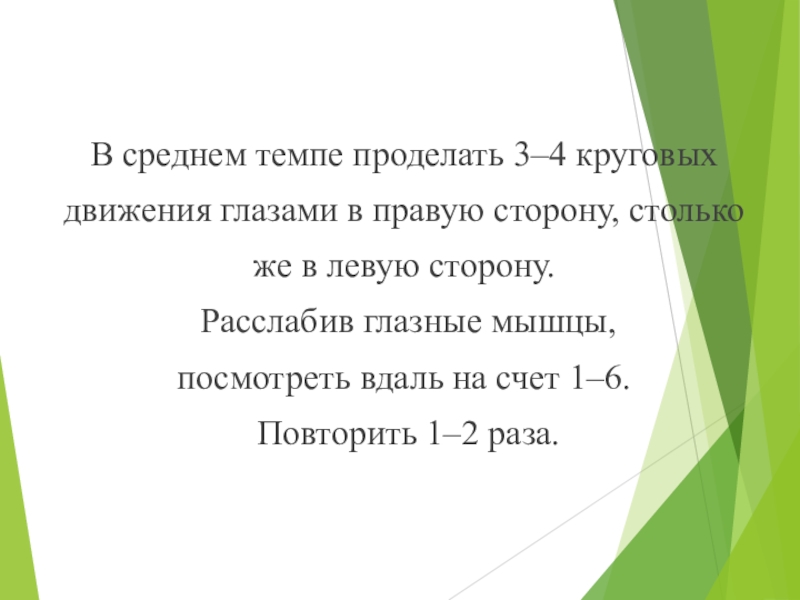 В среднем темпе проделать 3–4 круговых движения глазами в правую сторону, столько же в левую сторону.
Расслабив глазные мышцы, посмотреть вдаль на счет 1–6.
Повторить 1–2 раза.